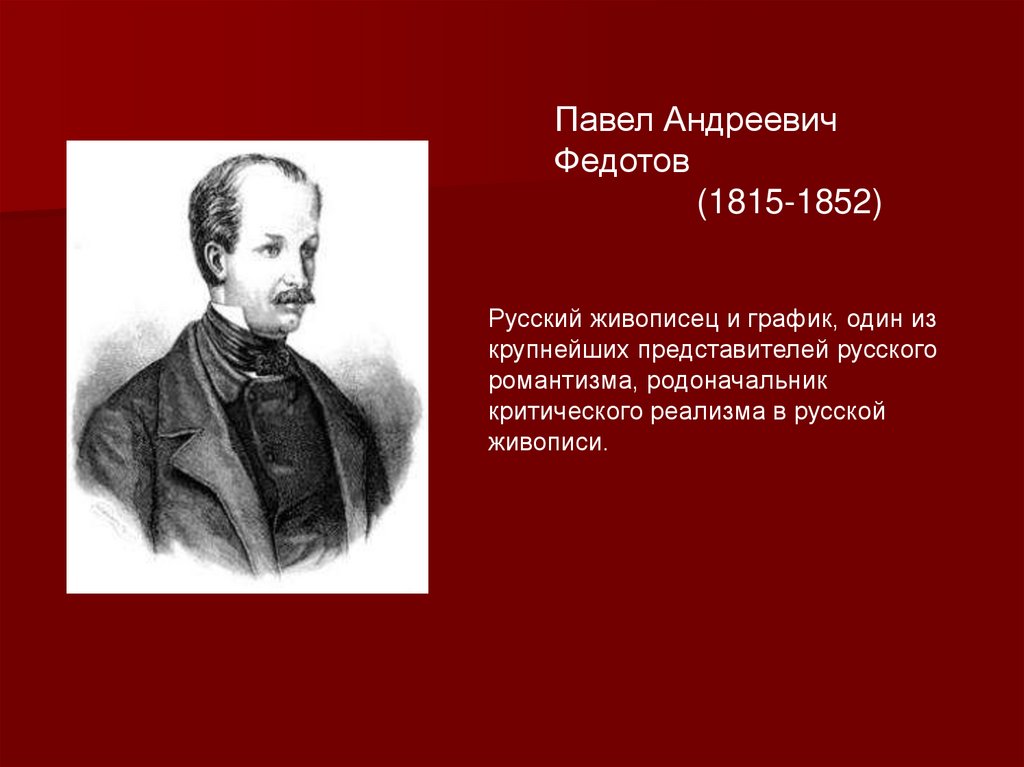 Павел Андреевич
Федотов
(1815-1852)

Русский живописец и график, один из крупнейших представителей русского романтизма, родоначальник критического реализма в русской живописи.